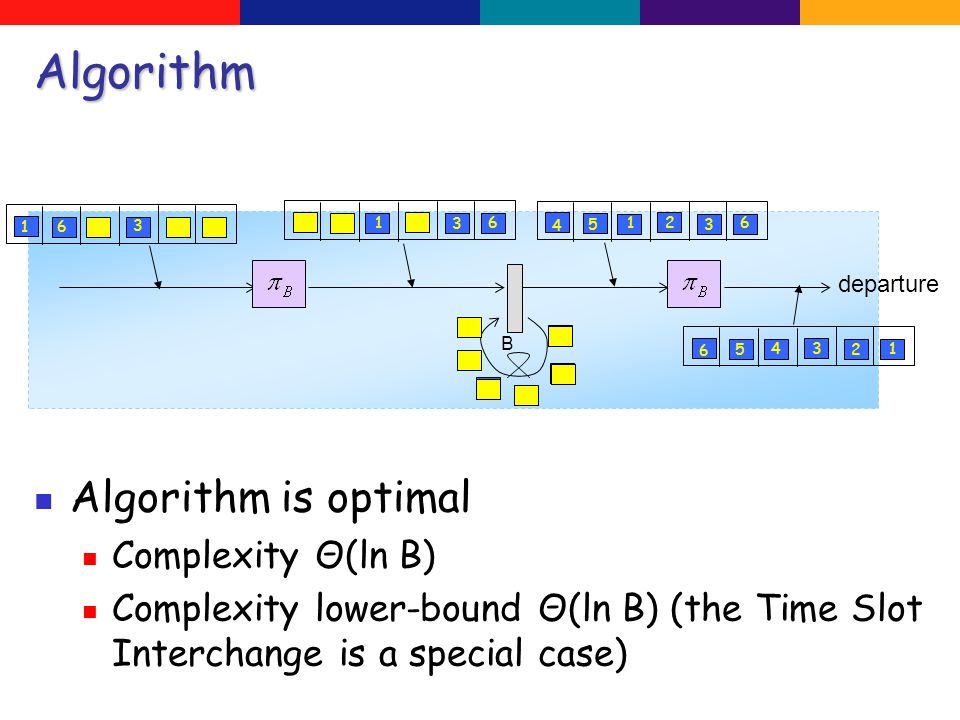 Algorithm

1 6 3

1 3 6

4 5 1 2 3 6

$\pi_B$

$\pi_B$

departure

B

6 5 4 3 2 1

Algorithm is optimal
Complexity $\Theta(\ln B)$
Complexity lower-bound $\Theta(\ln B)$ (the Time Slot Interchange is a special case)